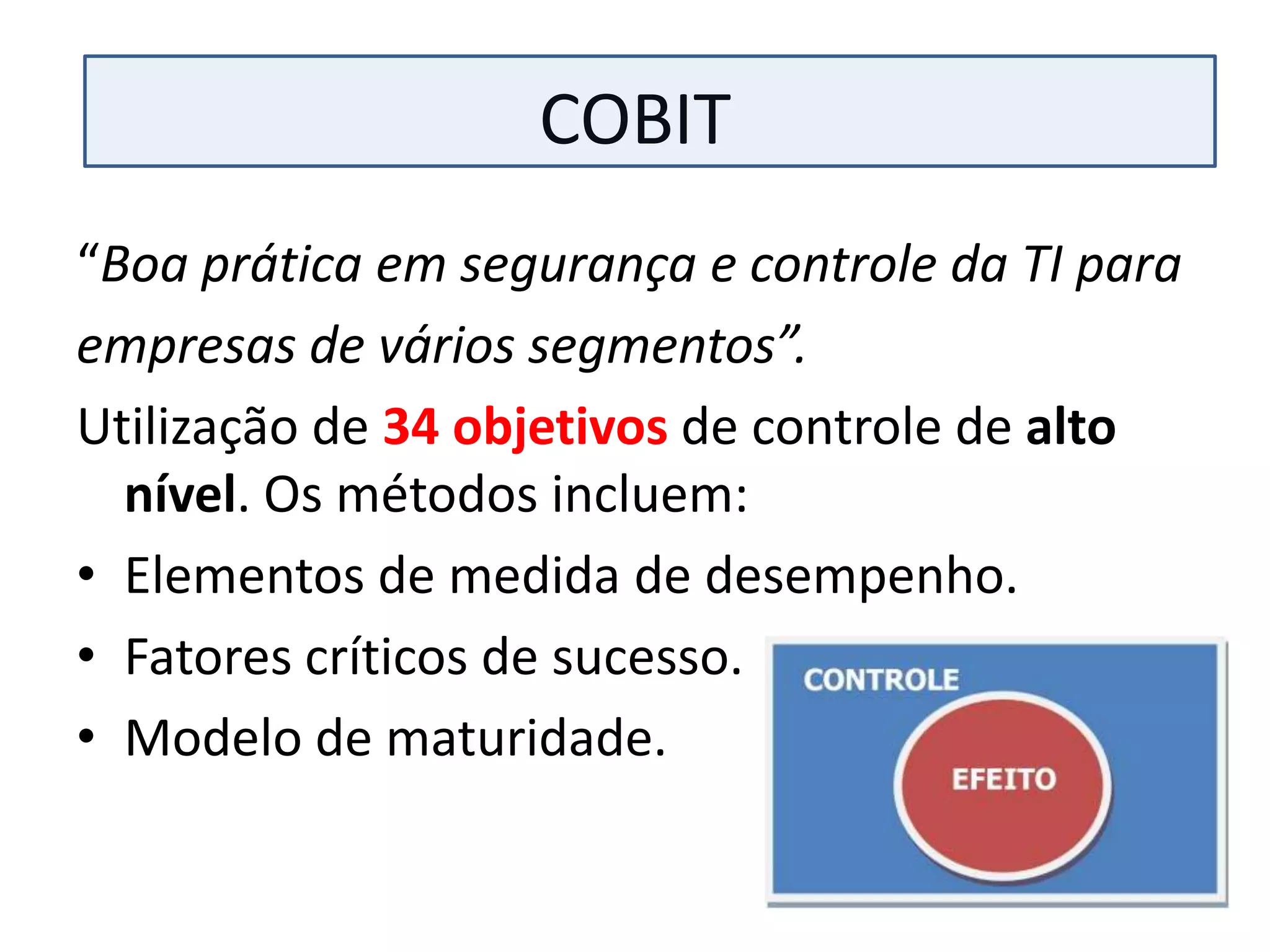 COBIT

“Boa prática em segurança e controle da TI para empresas de vários segmentos”.

Utilização de 34 objetivos de controle de alto nível. Os métodos incluem:

• Elementos de medida de desempenho.
• Fatores críticos de sucesso.
• Modelo de maturidade.

CONTROLE

EFEITO